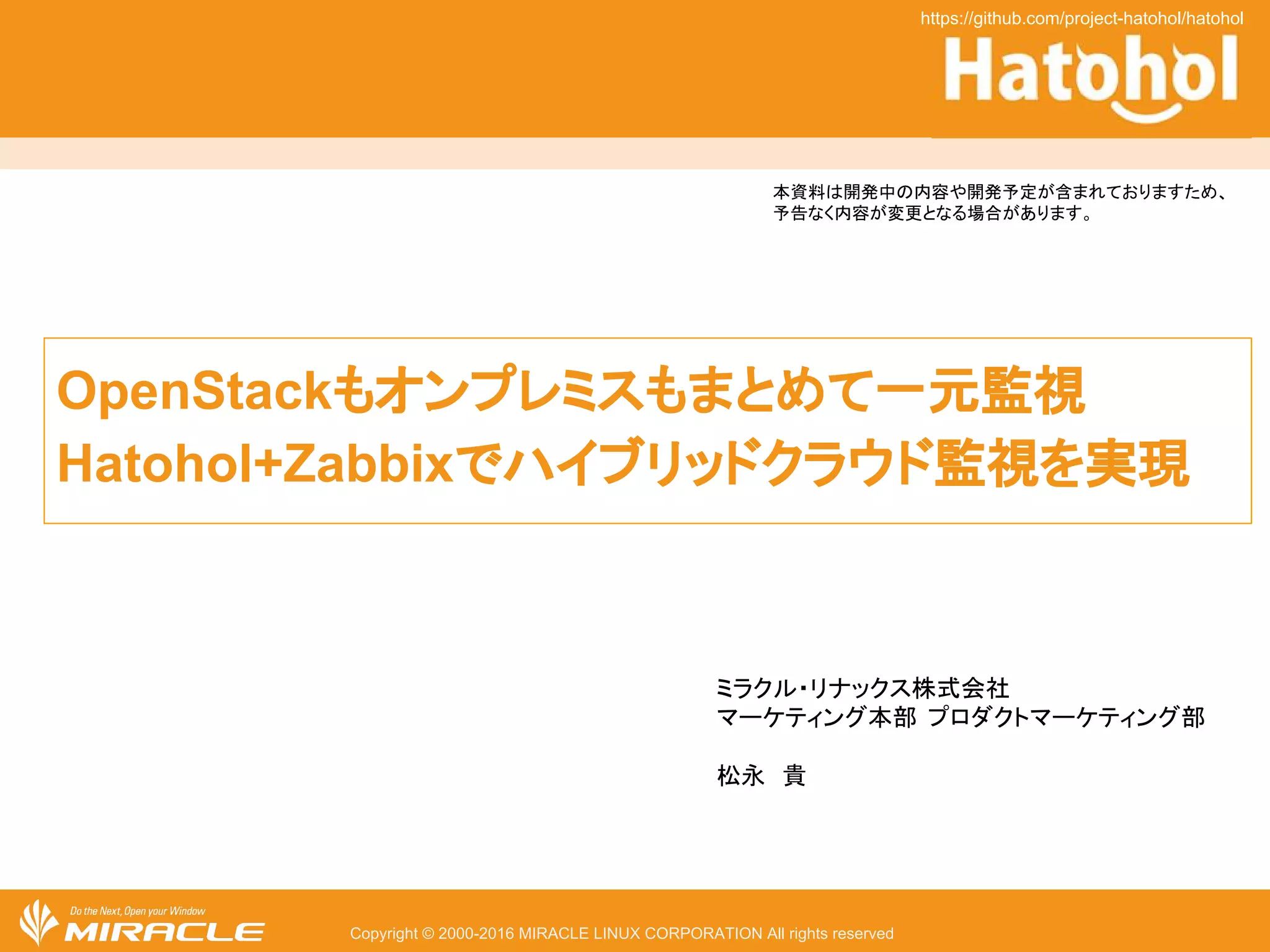 https://github.com/project-hatohol/hatohol

Hatohol

本資料は開発中の内容や開発予定が含まれておりますため、予告なく内容が変更となる場合があります。

OpenStackもオンプレミスもまとめて一元監視
Hatohol+Zabbixでハイブリッドクラウド監視を実現

ミラクル・リナックス株式会社
マーケティング本部 プロダクトマーケティング部

松永　貴

Do the Next, Open your Window
MIRACLE

Copyright © 2000-2016 MIRACLE LINUX CORPORATION All rights reserved